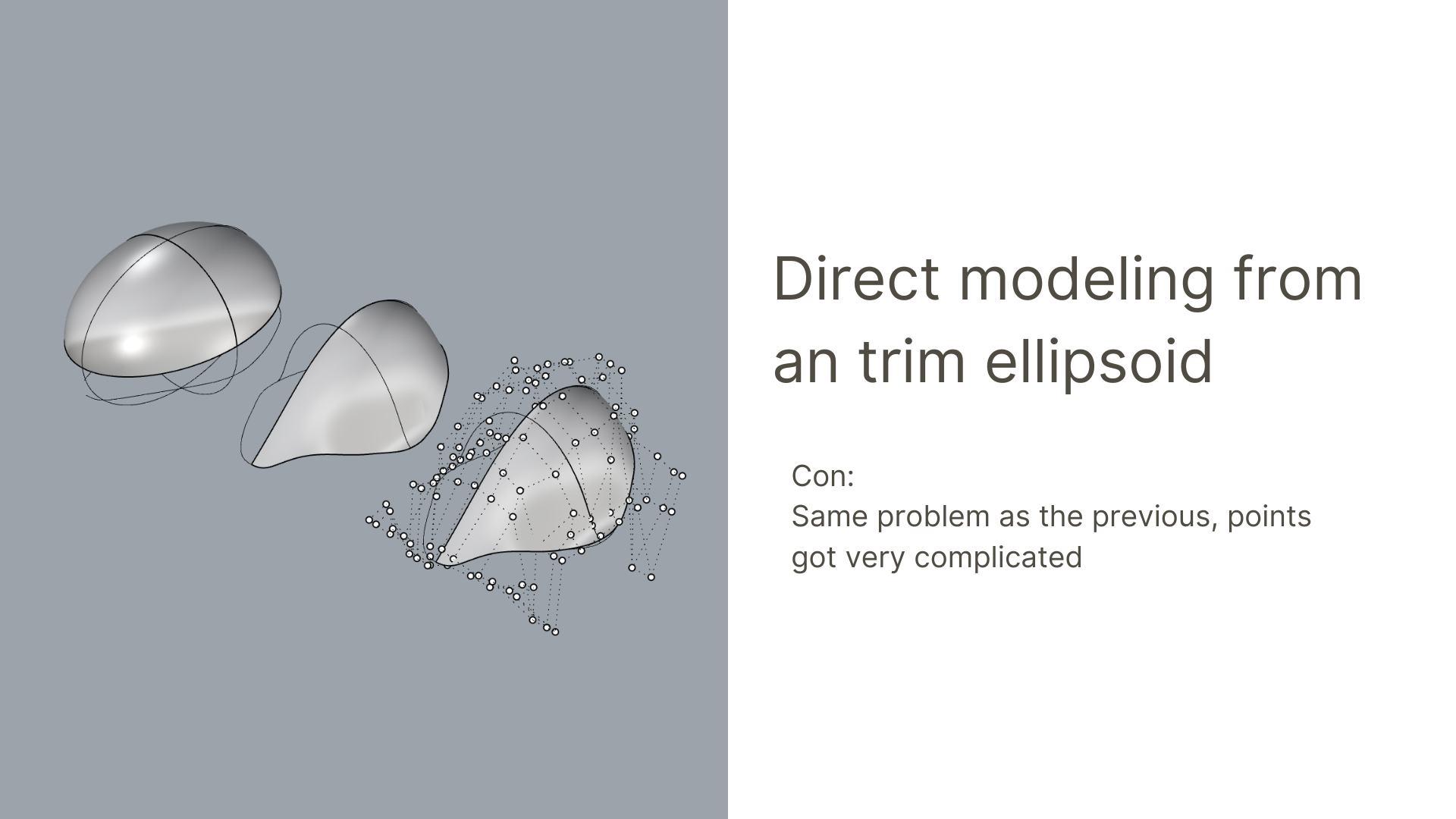 Direct modeling from an trim ellipsoid

Con:
Same problem as the previous, points got very complicated